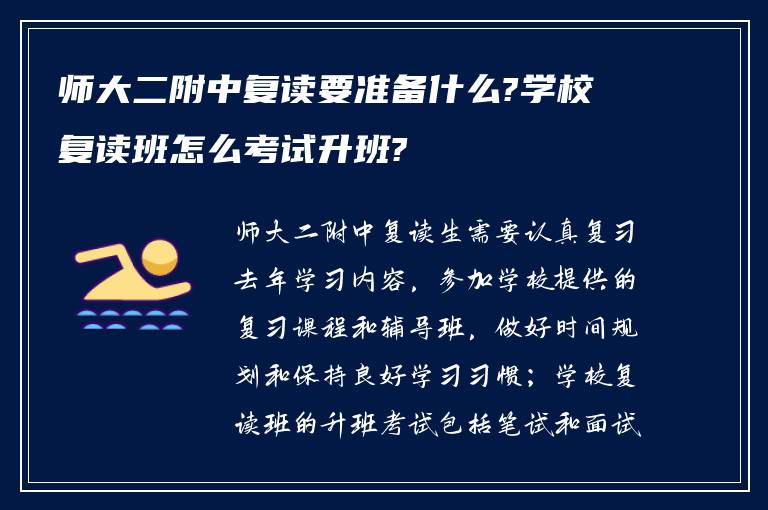 师大二附中复读要准备什么?学校复读班怎么考试升班?

师大二附中复读生需要认真复习去年学习内容，参加学校提供的复习课程和辅导班，做好时间规划和保持良好学习习惯；学校复读班的升班考试包括笔试和面试